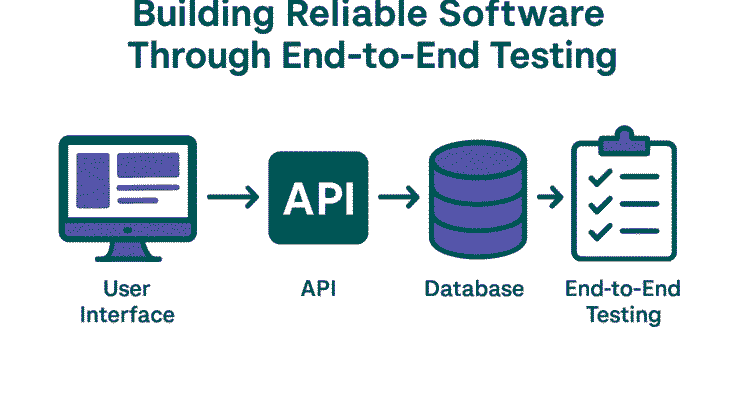 Building Reliable Software Through End-to-End Testing

API

User Interface

API

Database

End-to-End Testing